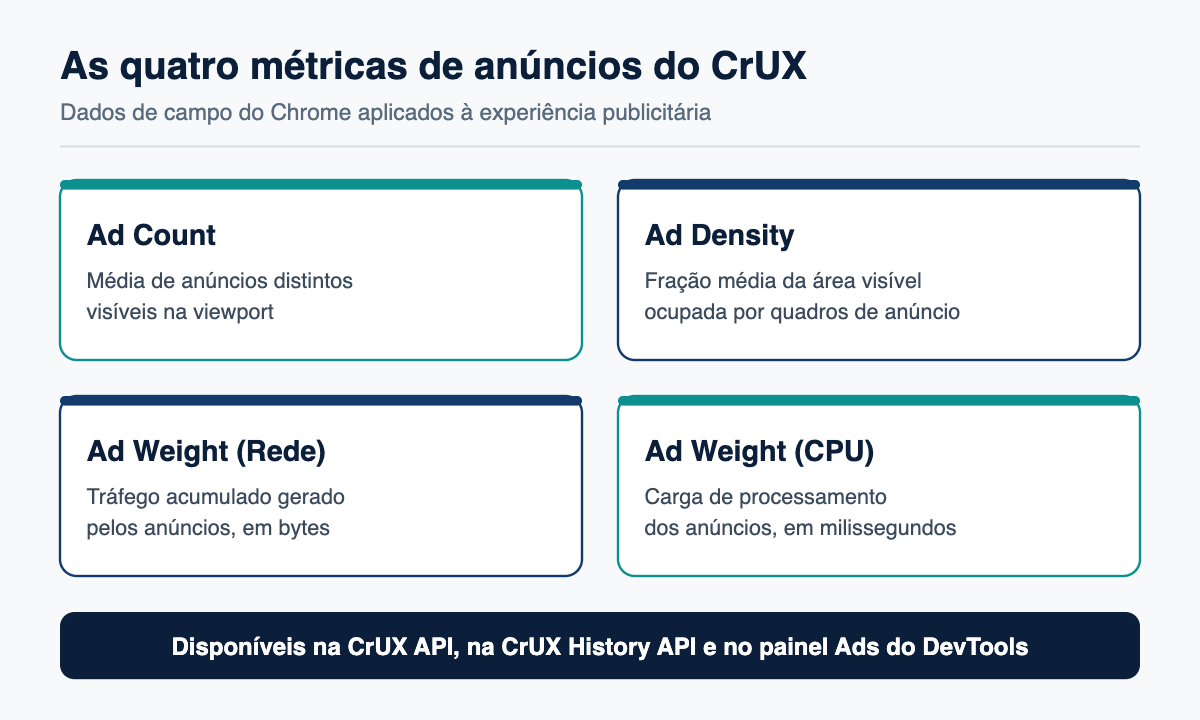 As quatro métricas de anúncios do CrUX

Dados de campo do Chrome aplicados à experiência publicitária

Ad Count

Média de anúncios distintos visíveis na viewport

Ad Density

Fração média da área visível ocupada por quadros de anúncio

Ad Weight (Rede)

Tráfego acumulado gerado pelos anúncios, em bytes

Ad Weight (CPU)

Carga de processamento dos anúncios, em milissegundos

Disponíveis na CrUX API, na CrUX History API e no painel Ads do DevTools